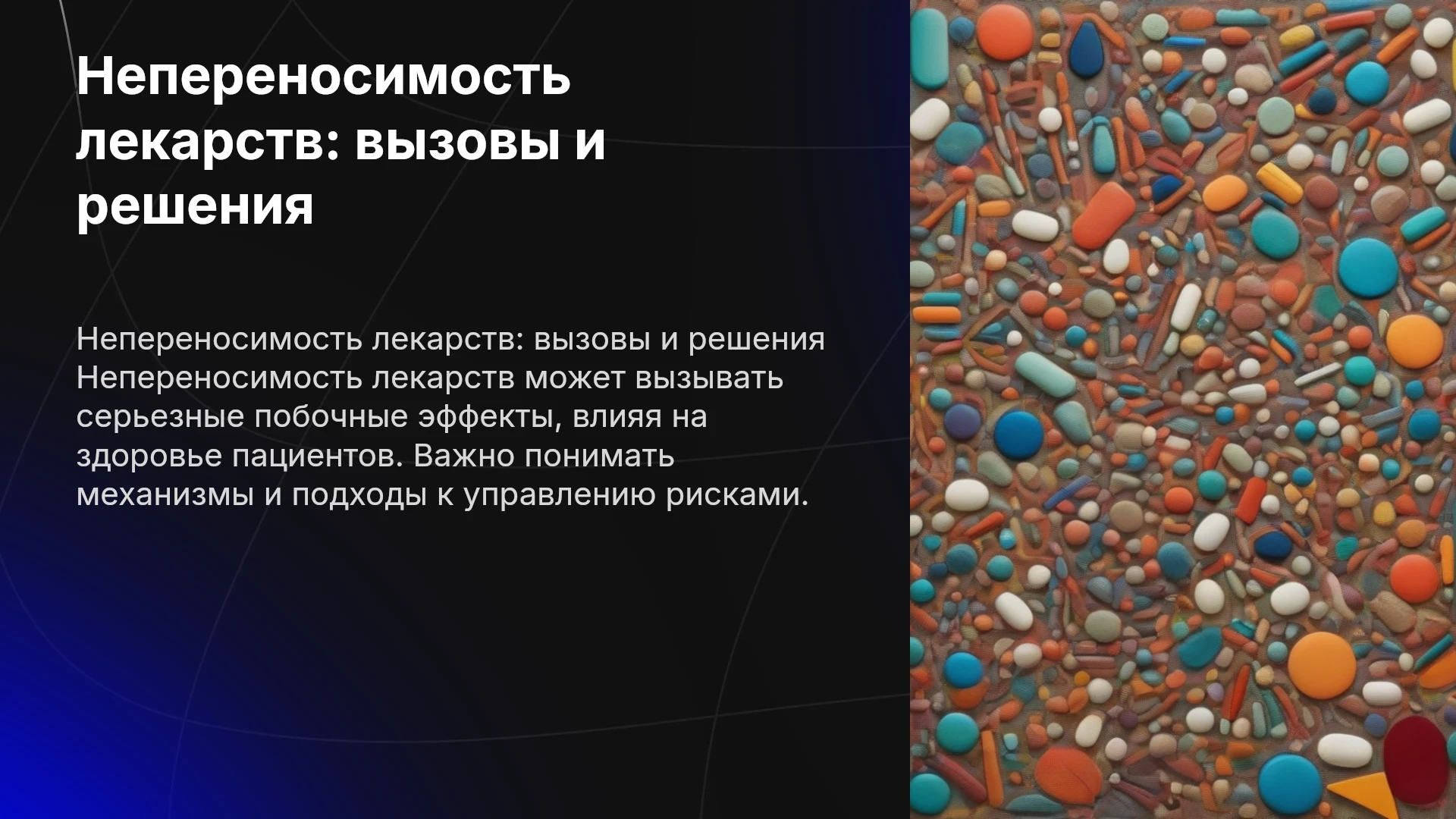 Непереносимость лекарств: вызовы и решения

Непереносимость лекарств: вызовы и решения Непереносимость лекарств может вызывать серьезные побочные эффекты, влияя на здоровье пациентов. Важно понимать механизмы и подходы к управлению рисками.